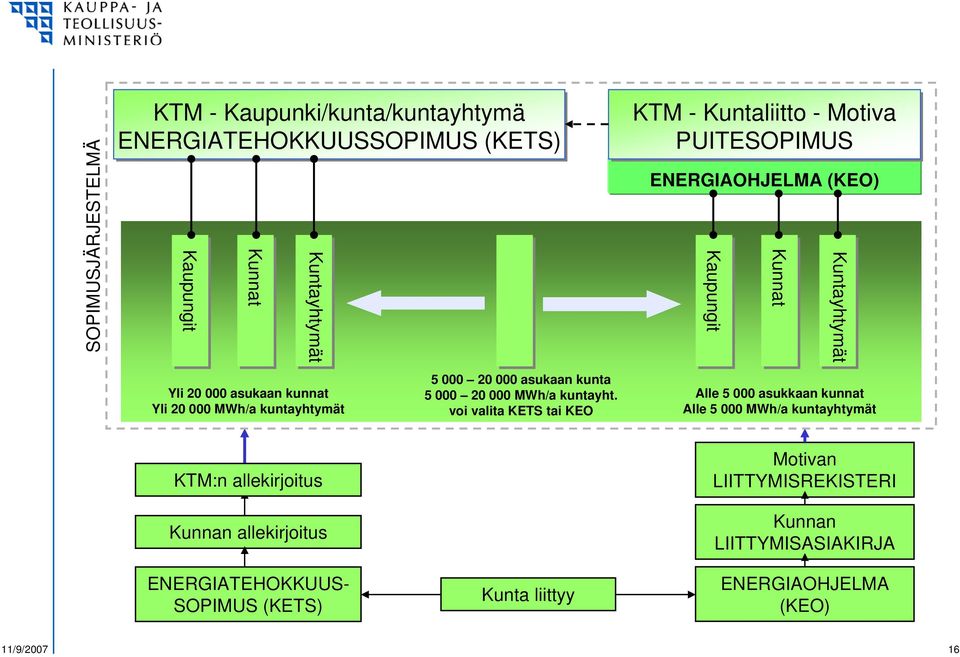 KAUPPA- JA TEOLLISUUSMINISTERIÖ

SOPIMUSJÄRJESTELMÄ

KTM - Kaupunki/kunta/kuntayhtymä ENERGIATEHOKKUUSSOPIMUS (KETS)

KTM - Kuntaliitto - Motiva PUITESOPIMUS

ENERGIAOHJELMA (KEO)

Kaupungit

Kunnat

Kuntayhtymät

Kaupungit

Kunnat

Kuntayhtymät

Yli 20 000 asukaan kunnat
Yli 20 000 MWh/a kuntayhtymät

5 000 – 20 000 asukaan kunta
5 000 – 20 000 MWh/a kuntayht.
voi valita KETS tai KEO

Alle 5 000 asukkaan kunnat
Alle 5 000 MWh/a kuntayhtymät

KTM:n allekirjoitus

Kunnan allekirjoitus

ENERGIATEHOKKUUSSOPIMUS (KETS)

Kunta liittyy

Motivan LIITTYMISREKISTERI

Kunnan LIITTYMISASIAKIRJA

ENERGIAOHJELMA (KEO)

11/9/2007

16